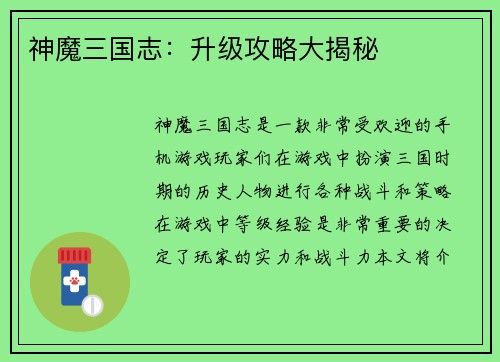 神魔三国志：升级攻略大揭秘

神魔三国志是一款非常受欢迎的手机游戏玩家们在游戏中扮演三国时期的历史人物进行各种战斗和策略在游戏中等级经验是非常重要的决定了玩家的实力和战斗力本文将介